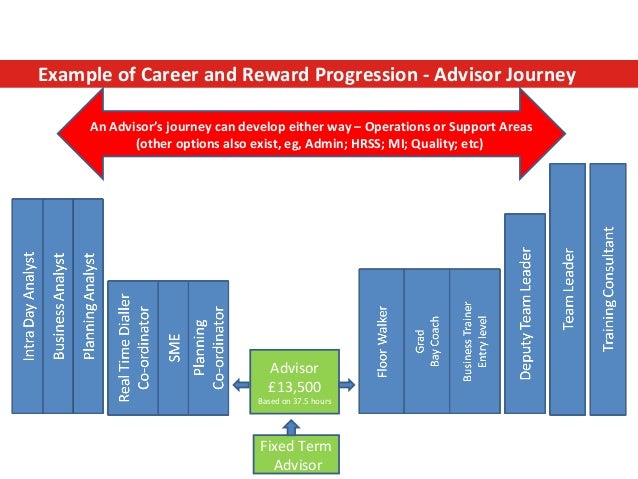 Example of Career and Reward Progression - Advisor Journey

An Advisor's journey can develop either way – Operations or Support Areas (other options also exist, eg, Admin; HRSS; MI; Quality; etc)

Intra Day Analyst

Business Analyst

Planning Analyst

Real Time Dialler Co-ordinator

SME

Planning Co-ordinator

Advisor
£13,500
Based on 37.5 hours

Fixed Term Advisor

Floor Walker

Grad Bay Coach

Business Trainer Entry level

Deputy Team Leader

Team Leader

Training Consultant